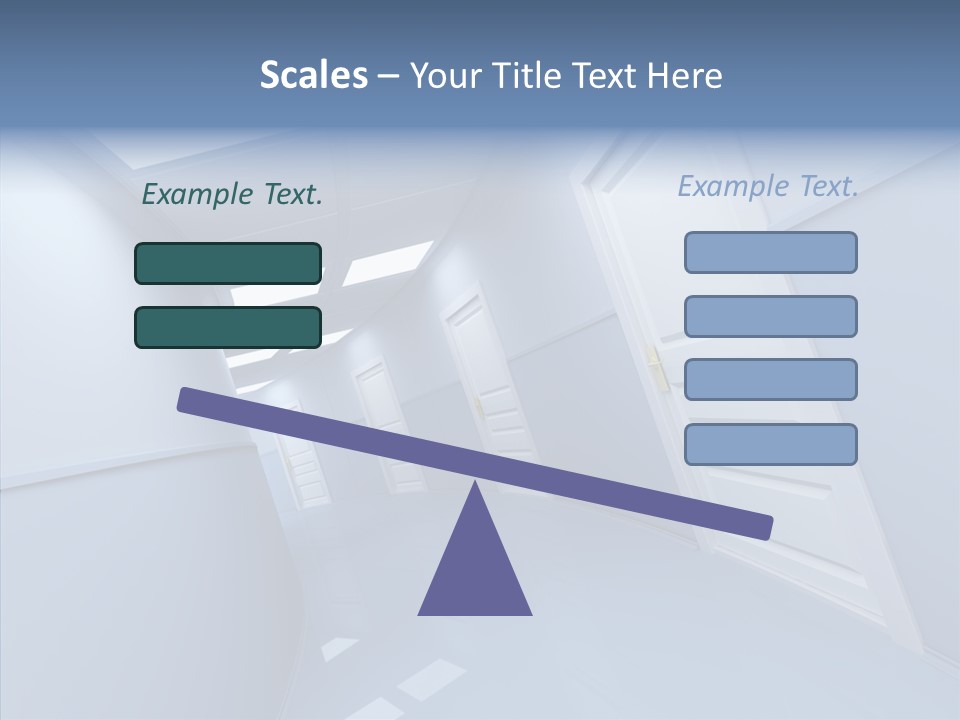 Scales – Your Title Text Here

Example Text.

Example Text.